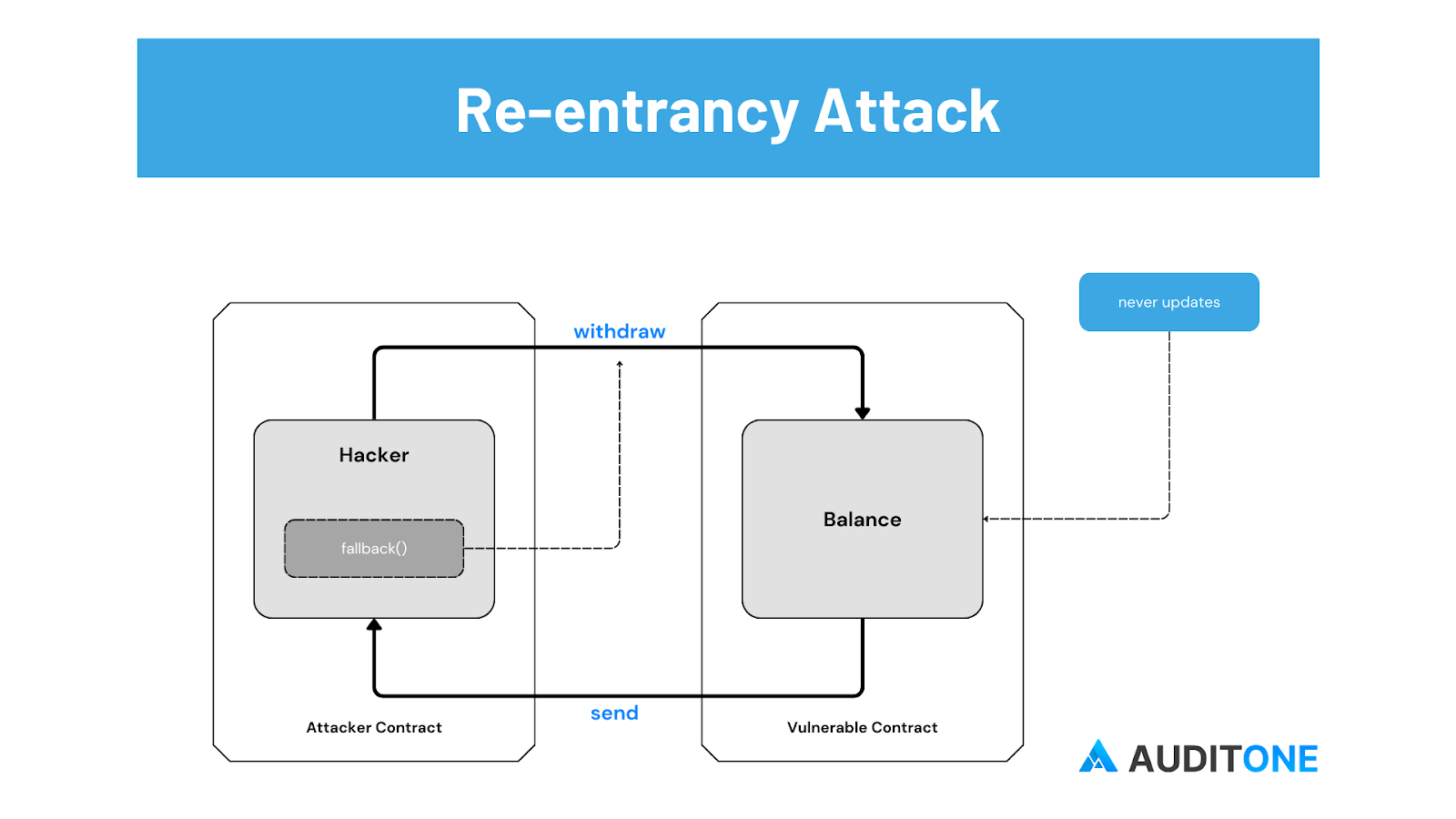 Re-entrancy Attack

never updates

withdraw

Hacker

fallback()

Balance

send

Attacker Contract

Vulnerable Contract

AUDITONE